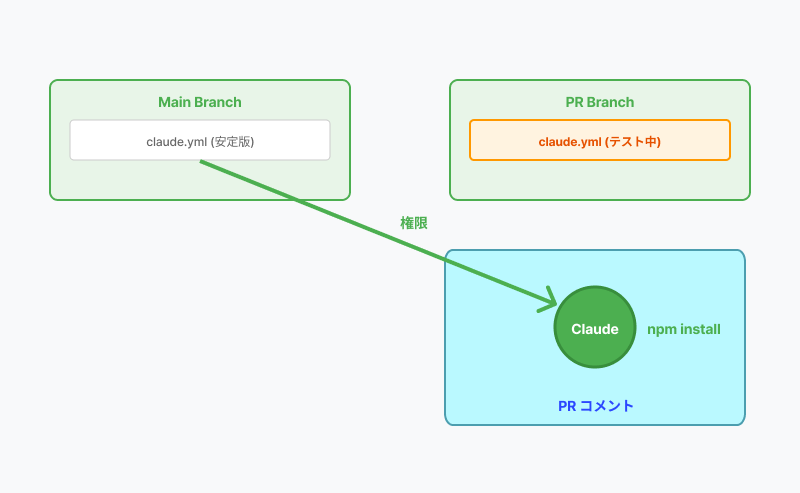 Main Branch

claude.yml (安定版)

PR Branch

claude.yml (テスト中)

権限

Claude

npm install

PR コメント